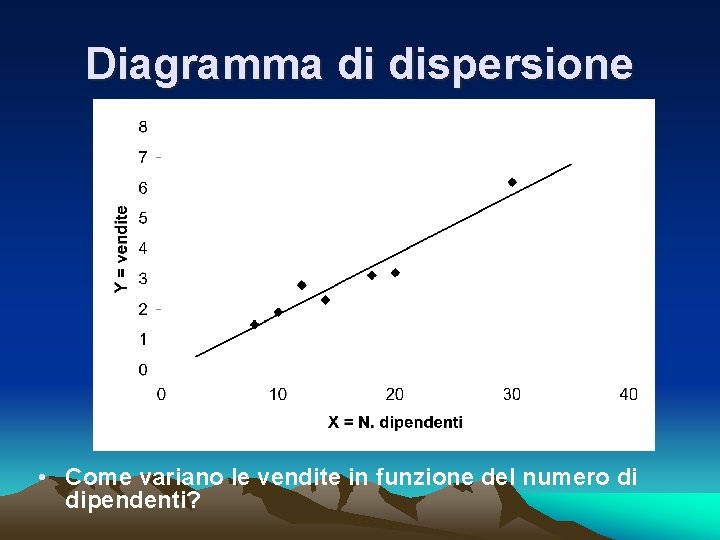 Diagramma di dispersione

8
7
6
5
4
3
2
1
0

Y = vendite

0 10 20 30 40

X = N. dipendenti

• Come variano le vendite in funzione del numero di dipendenti?